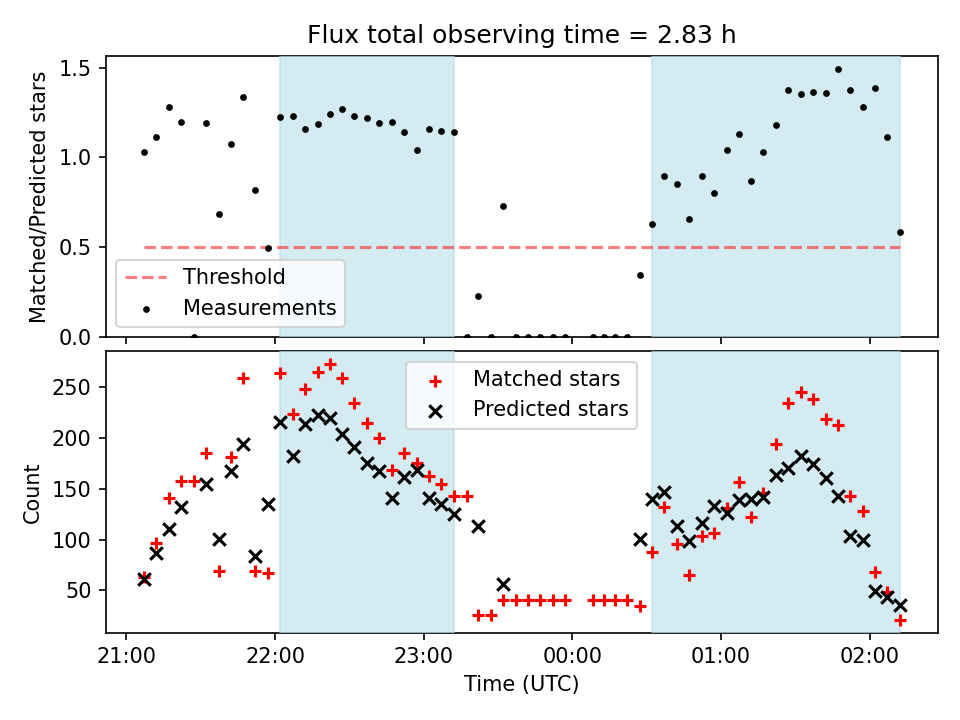 Flux total observing time = 2.83 h

Matched/Predicted stars

1.5
1.0
0.5
0.0

Threshold
Measurements

Count

250
200
150
100
50

Matched stars
Predicted stars

21:00
22:00
23:00
00:00
01:00
02:00

Time (UTC)